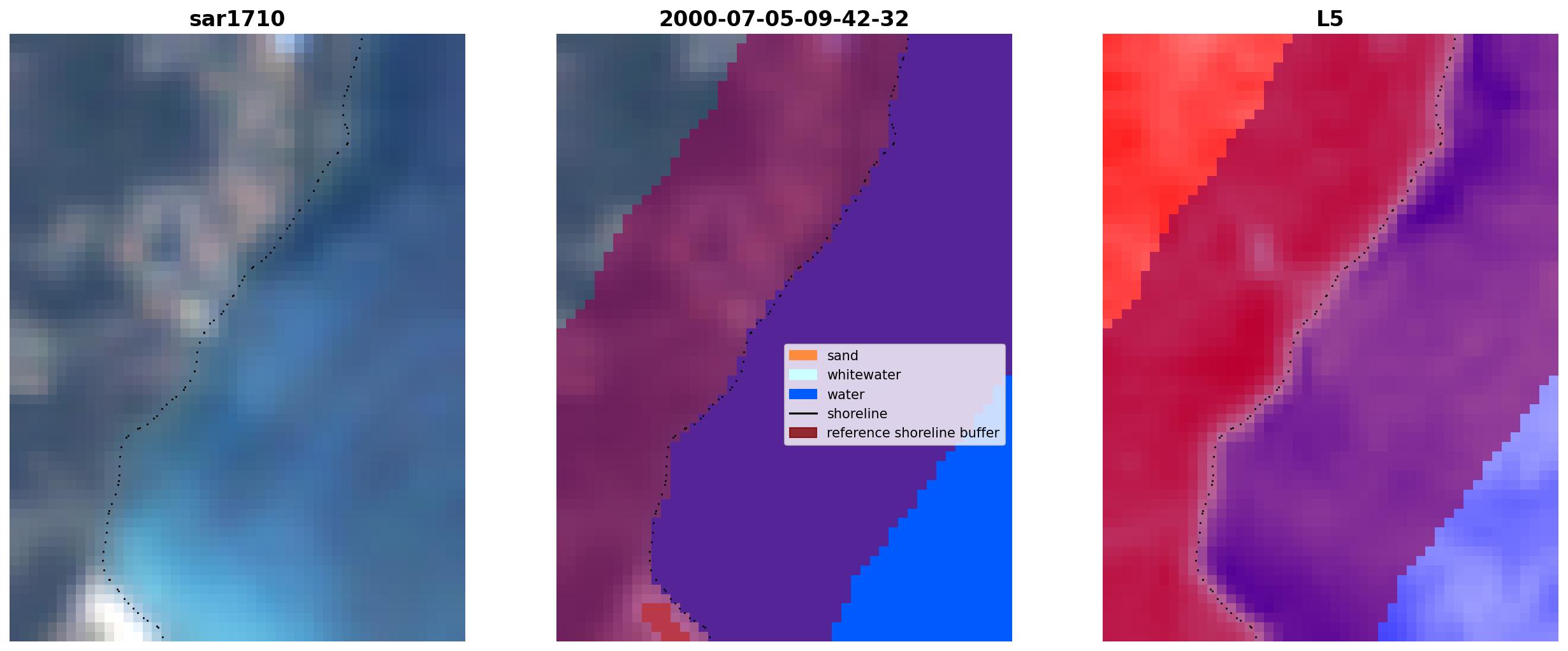 sar1710

2000-07-05-09-42-32

sand
whitewater
water
shoreline
reference shoreline buffer

L5